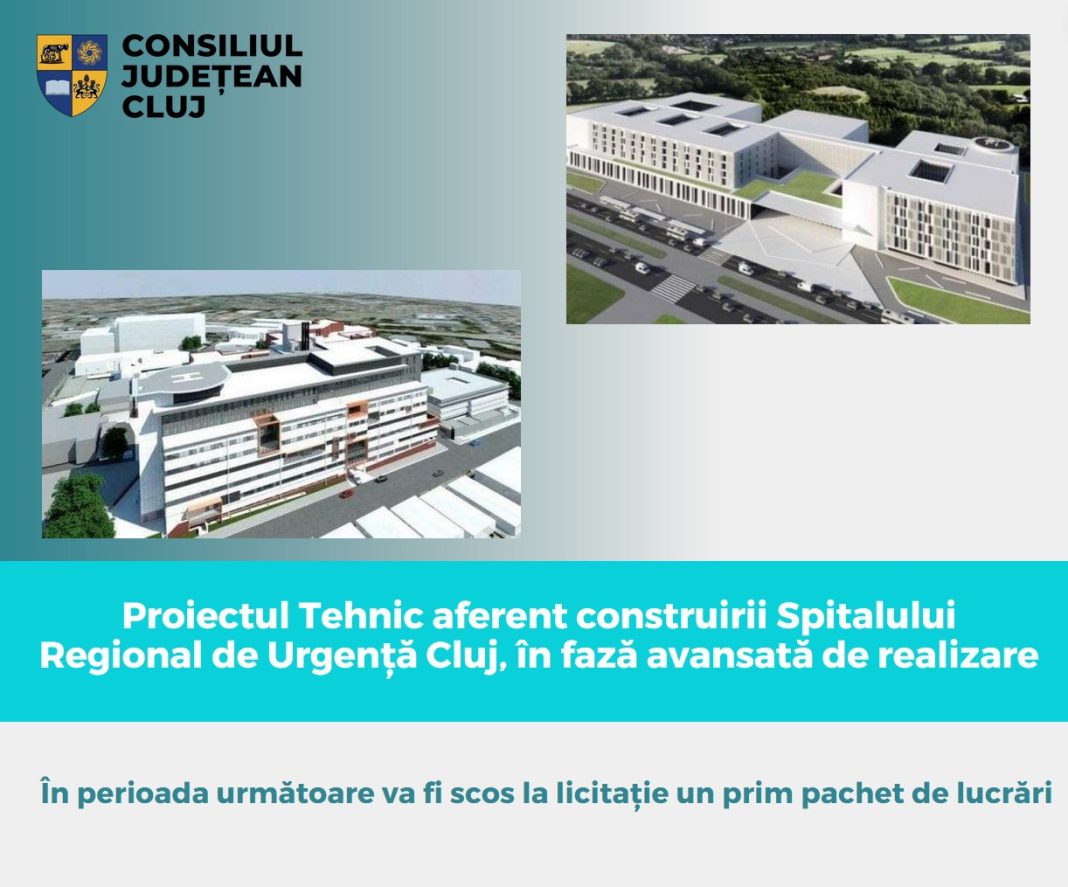 CONSILIUL
JUDEȚEAN
CLUJ

Proiectul Tehnic aferent construirii Spitalului Regional de Urgență Cluj, în fază avansată de realizare

În perioada următoare va fi scos la licitație un prim pachet de lucrări